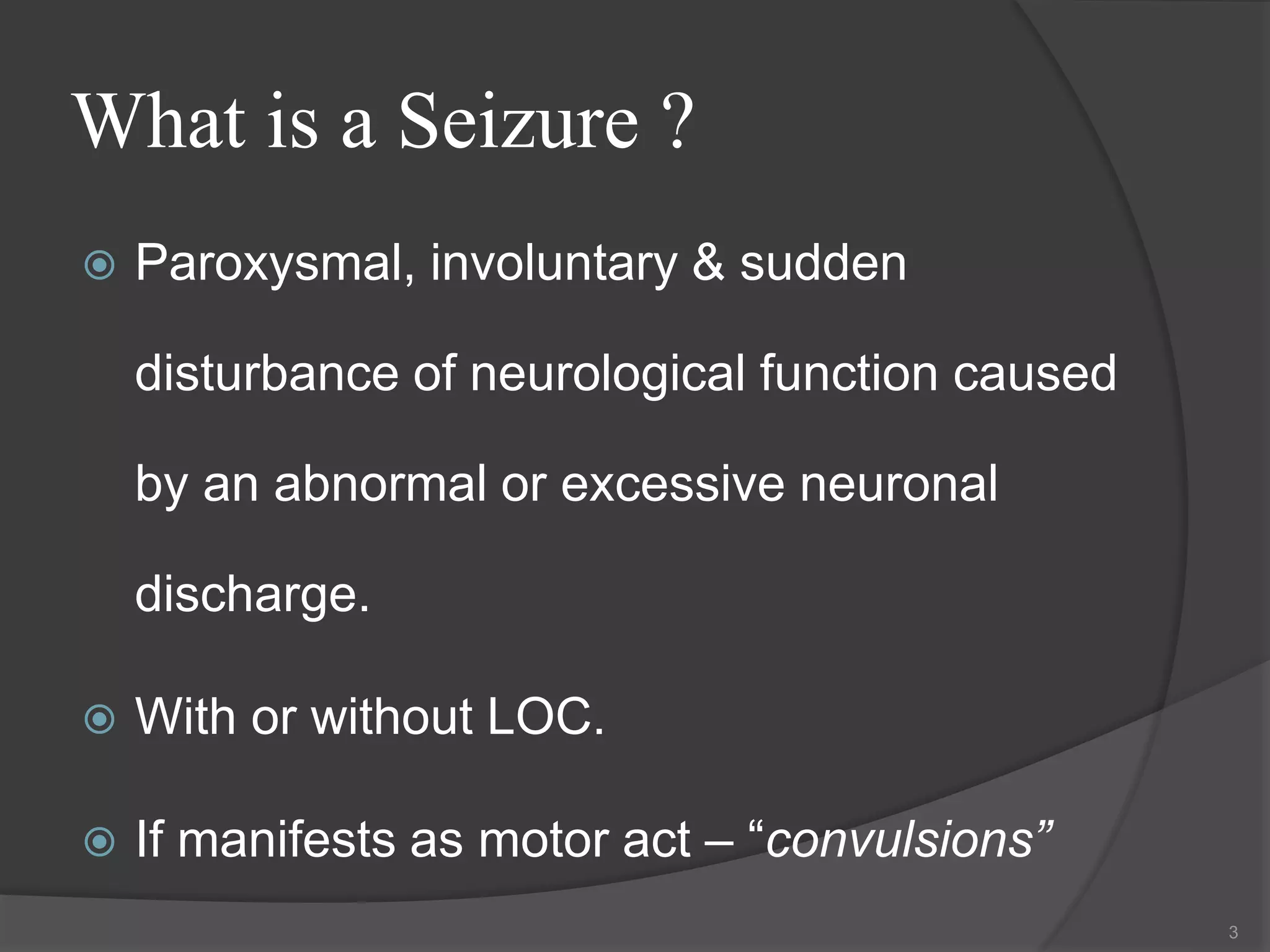 What is a Seizure ?

Paroxysmal, involuntary & sudden disturbance of neurological function caused by an abnormal or excessive neuronal discharge.

With or without LOC.

If manifests as motor act – “convulsions”

3